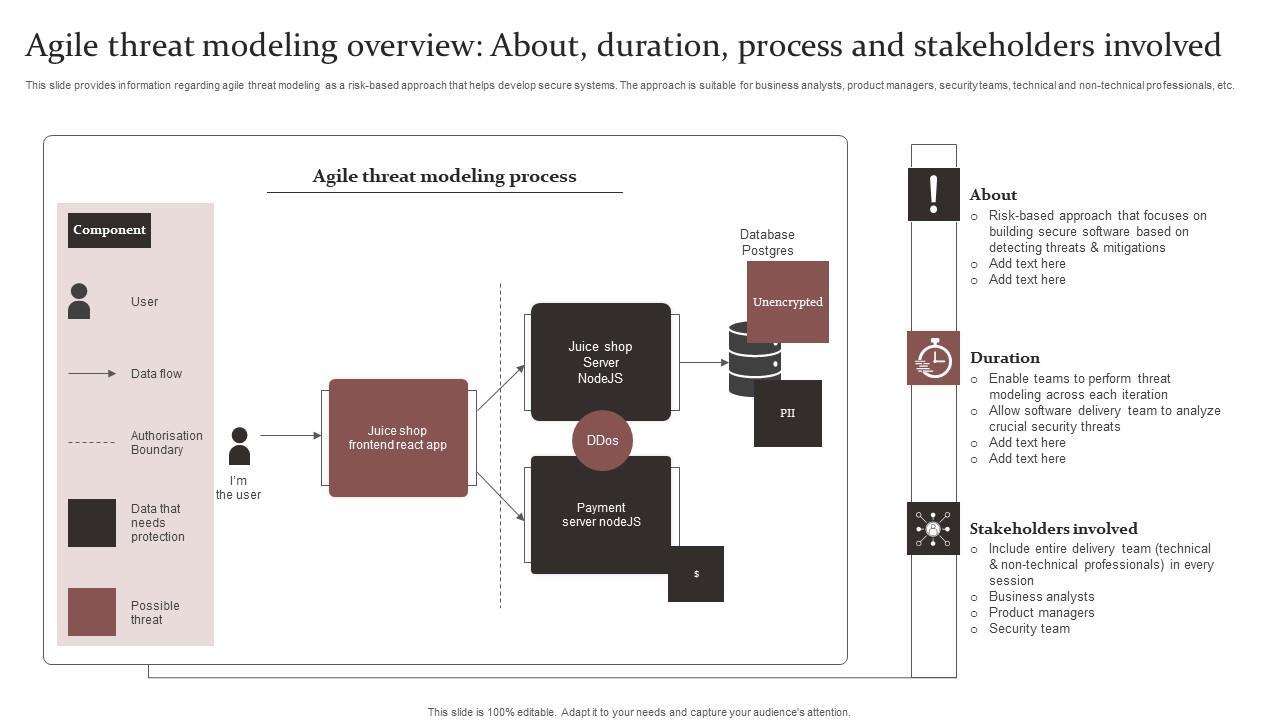 Agile threat modeling overview: About, duration, process and stakeholders involved

This slide provides information regarding agile threat modeling as a risk-based approach that helps develop secure systems. The approach is suitable for business analysts, product managers, security teams, technical and non-technical professionals, etc.

Agile threat modeling process

Component

User

Data flow

Authorisation Boundary

Data that needs protection

Possible threat

I'm the user

Juice shop frontend react app

Juice shop Server NodeJS

DDos

Payment server nodeJS

$

Database Postgres

Unencrypted

PII

About
○ Risk-based approach that focuses on building secure software based on detecting threats & mitigations
○ Add text here
○ Add text here

Duration
○ Enable teams to perform threat modeling across each iteration
○ Allow software delivery team to analyze crucial security threats
○ Add text here
○ Add text here

Stakeholders involved
○ Include entire delivery team (technical & non-technical professionals) in every session
○ Business analysts
○ Product managers
○ Security team

This slide is 100% editable. Adapt it to your needs and capture your audience's attention.